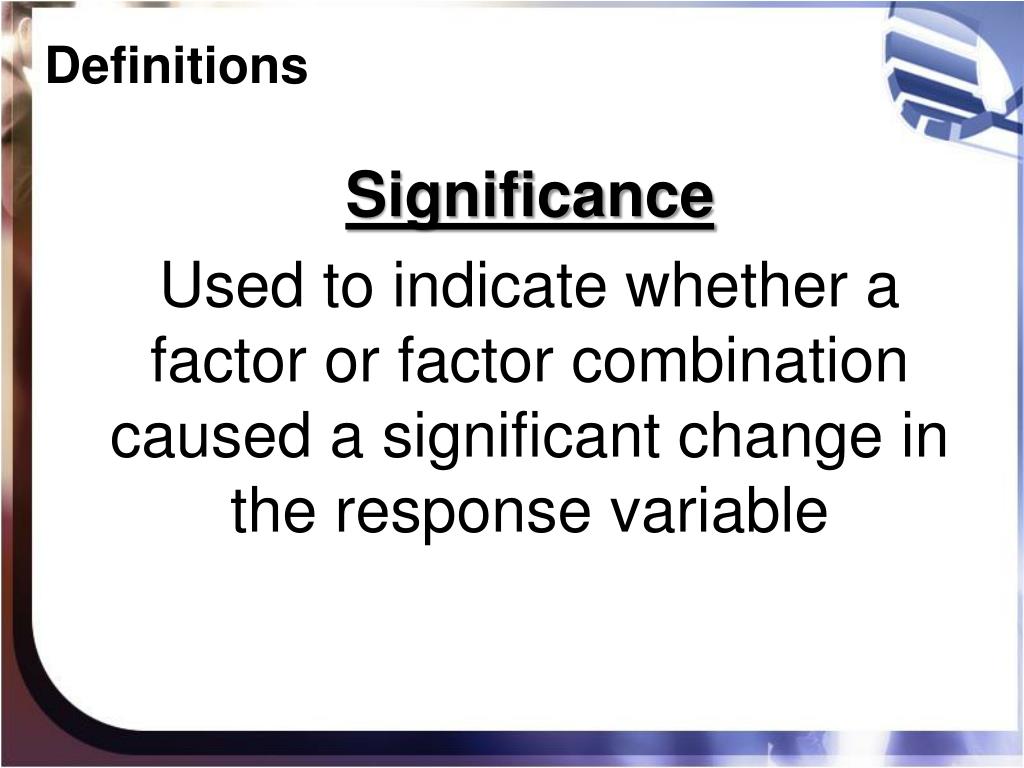 Definitions

Significance

Used to indicate whether a factor or factor combination caused a significant change in the response variable